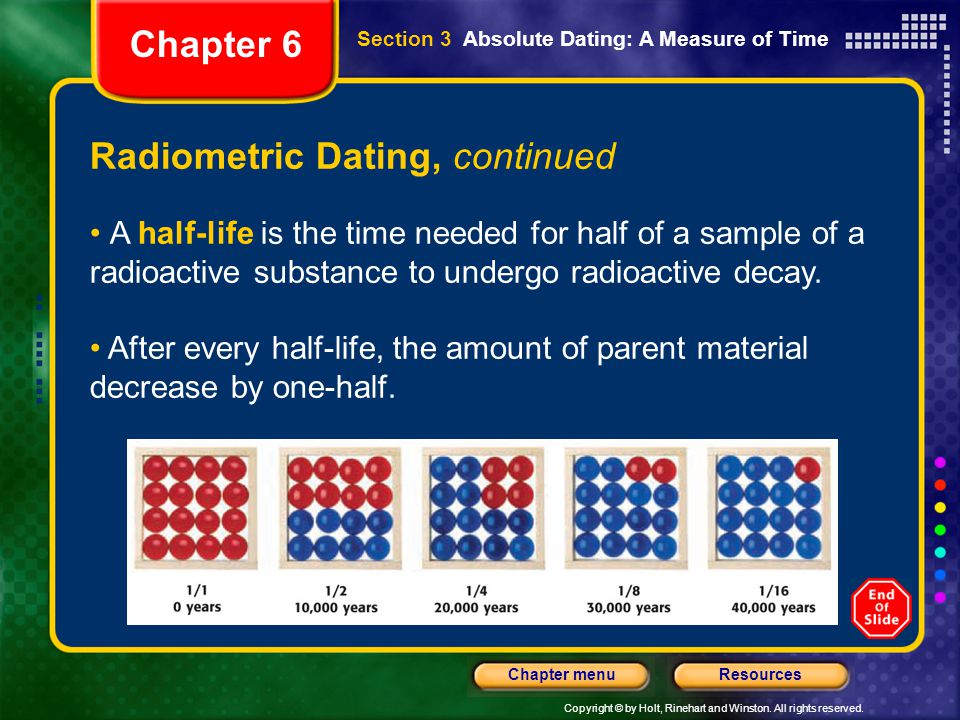 Chapter 6

Section 3 Absolute Dating: A Measure of Time

Radiometric Dating, continued

• A half-life is the time needed for half of a sample of a radioactive substance to undergo radioactive decay.

• After every half-life, the amount of parent material decrease by one-half.

1/1
0 years

1/2
10,000 years

1/4
20,000 years

1/8
30,000 years

1/16
40,000 years

End Of Slide

Chapter menu

Resources

Copyright © by Holt, Rinehart and Winston. All rights reserved.